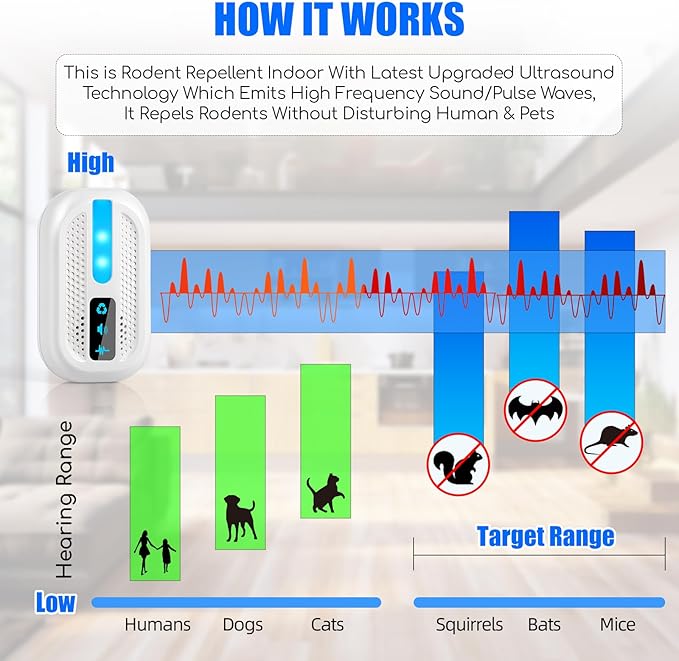 HOW IT WORKS

This is Rodent Repellent Indoor With Latest Upgraded Ultrasound Technology Which Emits High Frequency Sound/Pulse Waves, It Repels Rodents Without Disturbing Human & Pets

High

Hearing Range

Target Range

Low

Humans Dogs Cats

Squirrels Bats Mice